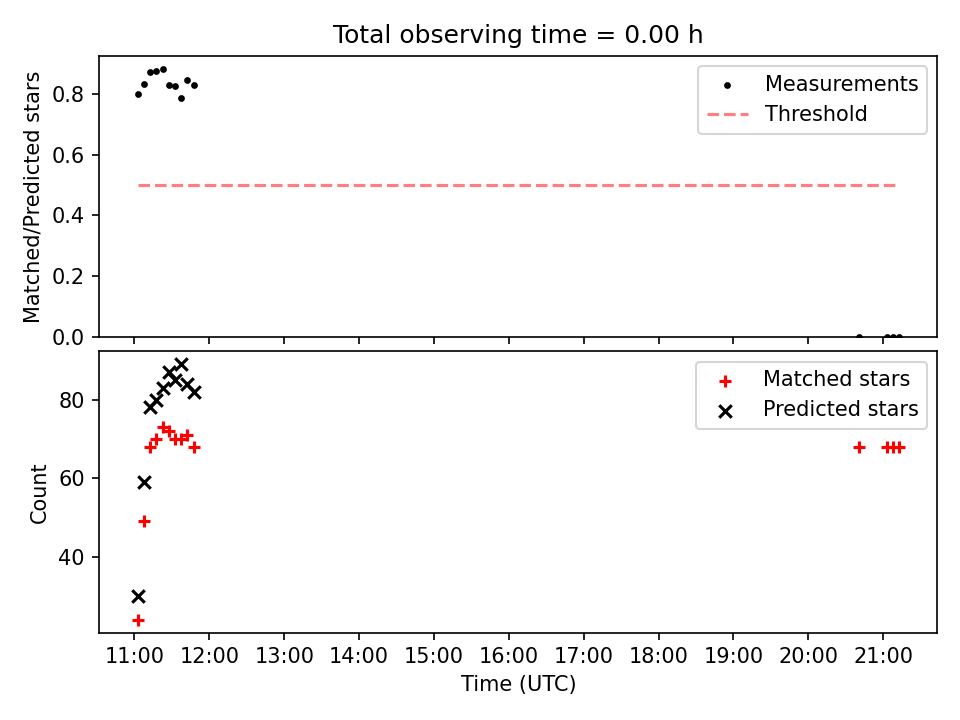 Total observing time = 0.00 h

Matched/Predicted stars

0.8
0.6
0.4
0.2
0.0

Measurements
Threshold

Count

80
60
40

Matched stars
Predicted stars

11:00 12:00 13:00 14:00 15:00 16:00 17:00 18:00 19:00 20:00 21:00

Time (UTC)